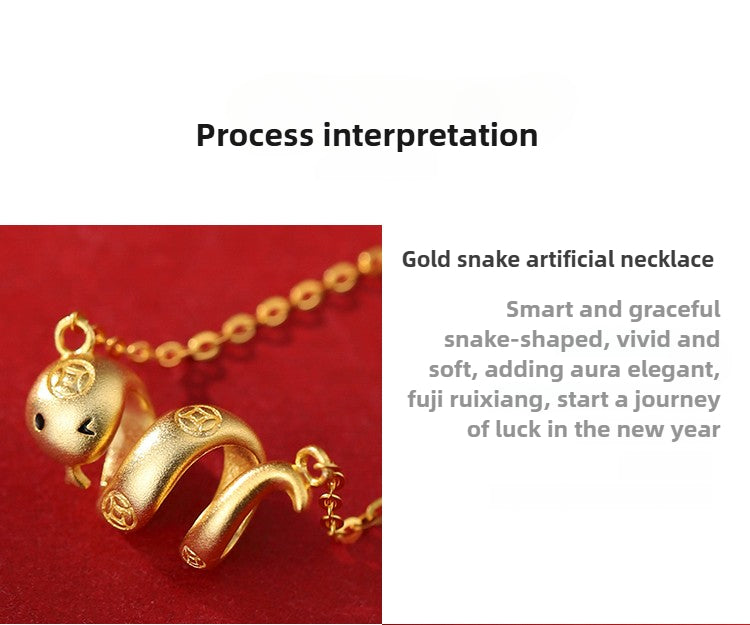 Process interpretation

Gold snake artificial necklace

Smart and graceful snake-shaped, vivid and soft, adding aura elegant, fuji ruixiang, start a journey of luck in the new year